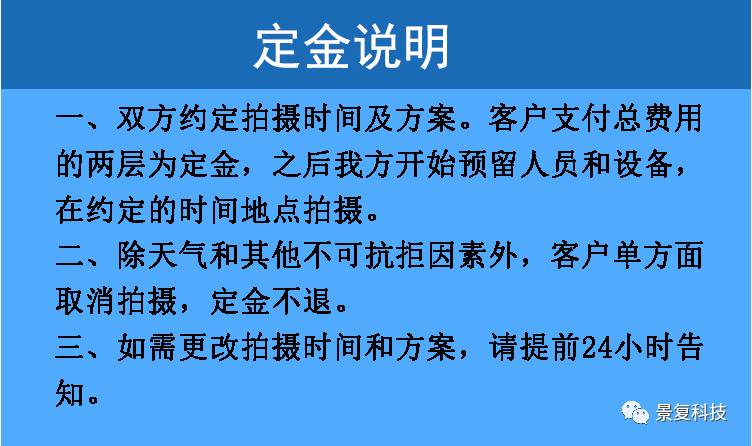 定金说明

一、双方约定拍摄时间及方案。客户支付总费用的两层为定金，之后我方开始预留人员和设备，在约定的时间地点拍摄。

二、除天气和其他不可抗拒因素外，客户单方面取消拍摄，定金不退。

三、如需更改拍摄时间和方案，请提前24小时告知。

景复科技